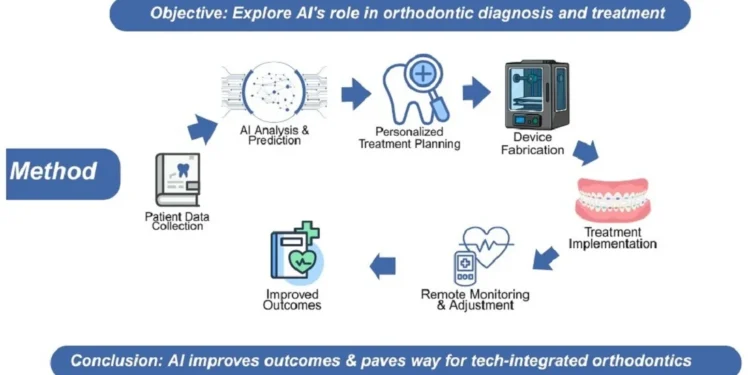 Objective: Explore AI's role in orthodontic diagnosis and treatment

Method

Patient Data Collection

AI Analysis & Prediction

Personalized Treatment Planning

Device Fabrication

Treatment Implementation

Remote Monitoring & Adjustment

Improved Outcomes

Conclusion: AI improves outcomes & paves way for tech-integrated orthodontics